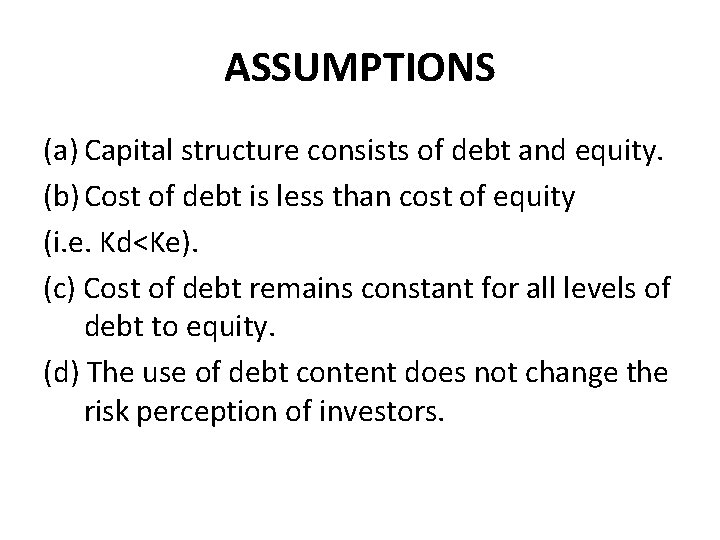 ASSUMPTIONS

(a) Capital structure consists of debt and equity.

(b) Cost of debt is less than cost of equity

(i.e. Kd<Ke).

(c) Cost of debt remains constant for all levels of debt to equity.

(d) The use of debt content does not change the risk perception of investors.